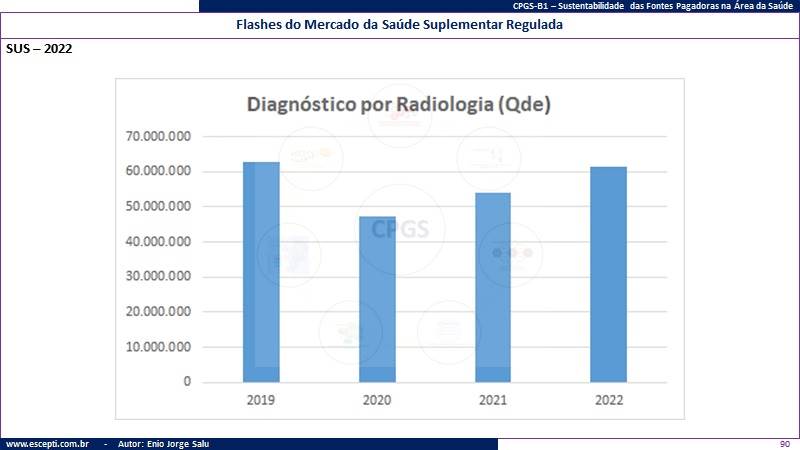 CPGS-B1 – Sustentabilidade das Fontes Pagadoras na Área da Saúde

Flashes do Mercado da Saúde Suplementar Regulada

SUS – 2022

Diagnóstico por Radiologia (Qde)

70.000.000
60.000.000
50.000.000
40.000.000
30.000.000
20.000.000
10.000.000
0

CPGS

2019 2020 2021 2022

www.escepti.com.br - Autor: Enio Jorge Salu

90